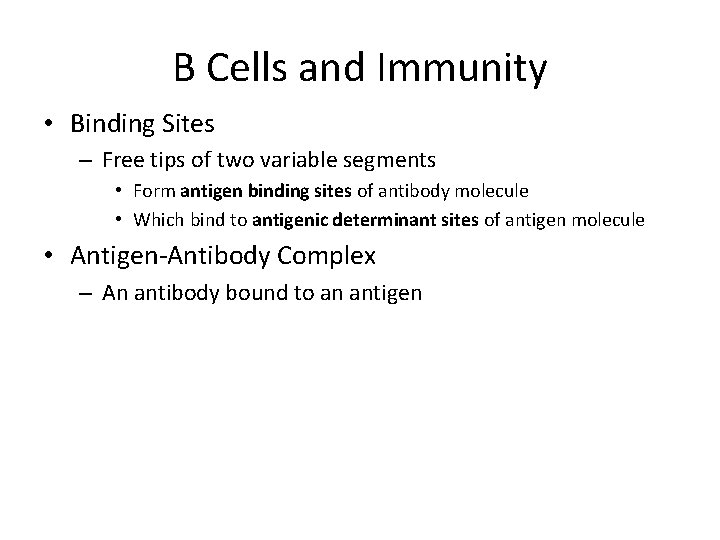 B Cells and Immunity

• Binding Sites

– Free tips of two variable segments

• Form antigen binding sites of antibody molecule

• Which bind to antigenic determinant sites of antigen molecule

• Antigen-Antibody Complex

– An antibody bound to an antigen